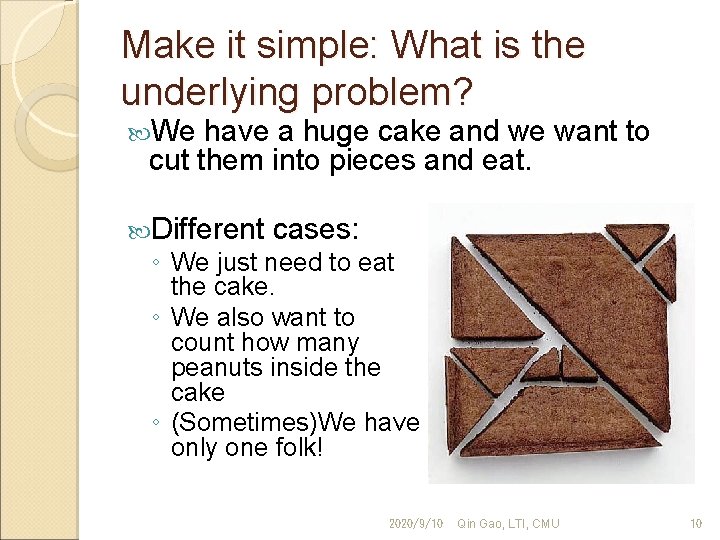 Make it simple: What is the underlying problem?

We have a huge cake and we want to cut them into pieces and eat.

Different cases:
◦ We just need to eat the cake.
◦ We also want to count how many peanuts inside the cake
◦ (Sometimes)We have only one folk!

2020/9/10 Qin Gao, LTI, CMU 10